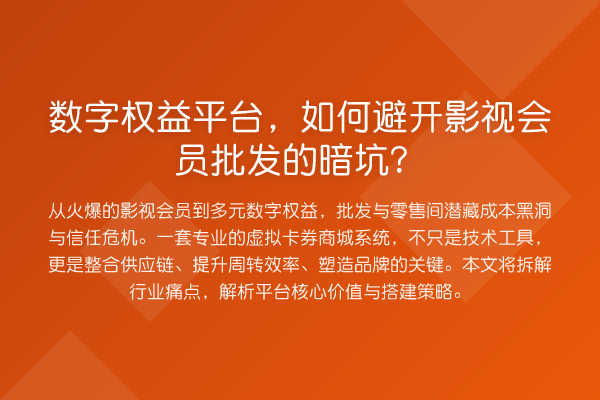 数字权益平台，如何避开影视会员批发的暗坑？

从火爆的影视会员到多元数字权益，批发与零售间潜藏成本黑洞与信任危机。一套专业的虚拟卡券商城系统，不只是技术工具，更是整合供应链、提升周转效率、塑造品牌的关键。本文将拆解行业痛点，解析平台核心价值与搭建策略。